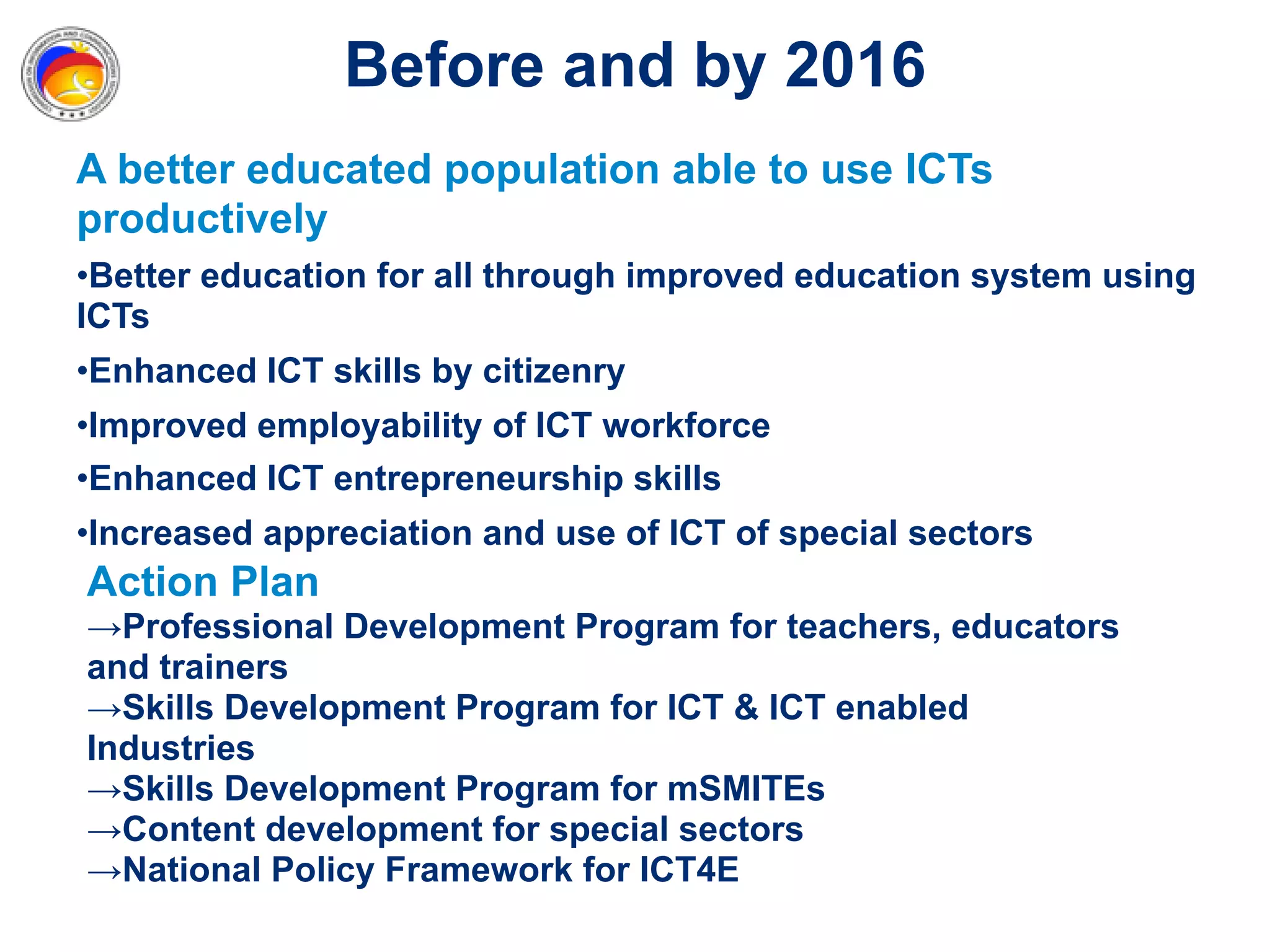 Before and by 2016

A better educated population able to use ICTs productively

•Better education for all through improved education system using ICTs

•Enhanced ICT skills by citizenry

•Improved employability of ICT workforce

•Enhanced ICT entrepreneurship skills

•Increased appreciation and use of ICT of special sectors

Action Plan

→Professional Development Program for teachers, educators and trainers
→Skills Development Program for ICT & ICT enabled Industries
→Skills Development Program for mSMITEs
→Content development for special sectors
→National Policy Framework for ICT4E